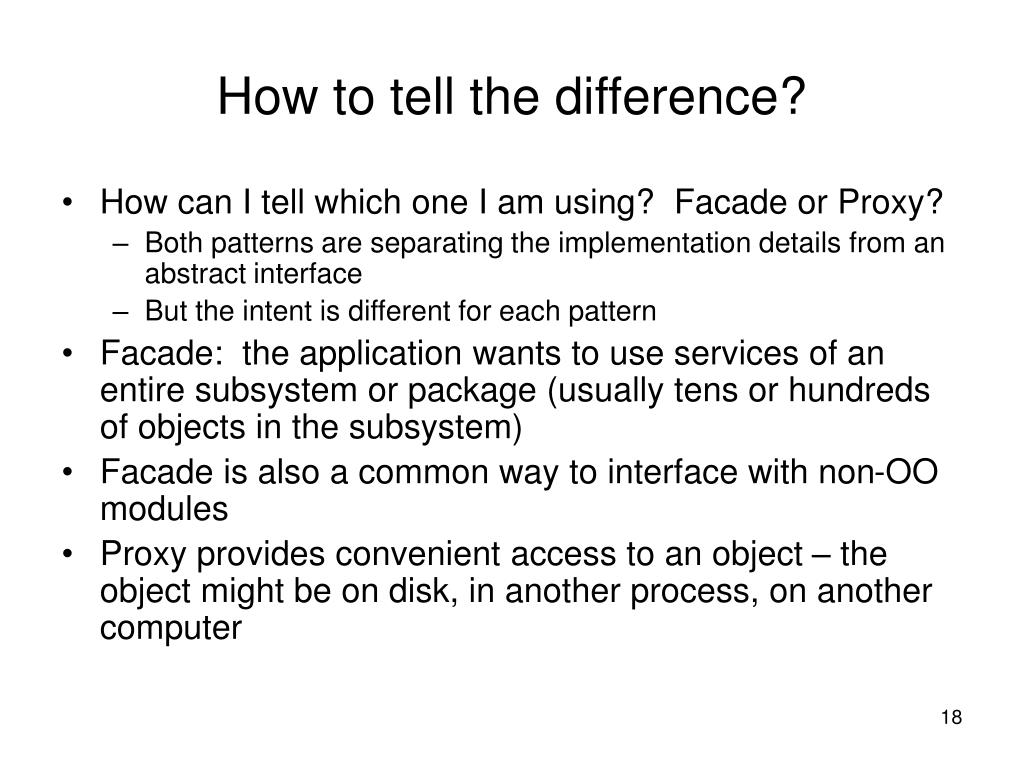 How to tell the difference?

• How can I tell which one I am using? Facade or Proxy?
 – Both patterns are separating the implementation details from an abstract interface
 – But the intent is different for each pattern
• Facade: the application wants to use services of an entire subsystem or package (usually tens or hundreds of objects in the subsystem)
• Facade is also a common way to interface with non-OO modules
• Proxy provides convenient access to an object – the object might be on disk, in another process, on another computer

18